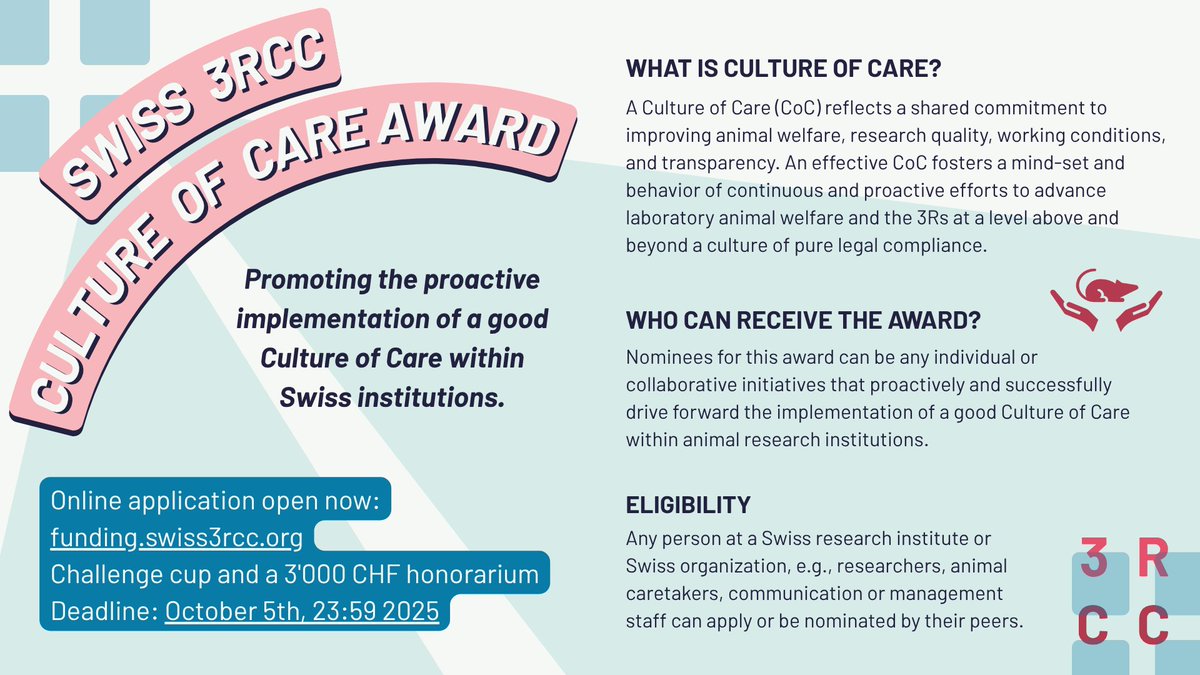 SWISS 3RCC
CULTURE OF CARE AWARD

Promoting the proactive implementation of a good Culture of Care within Swiss institutions.

Online application open now:
funding.swiss3rcc.org
Challenge cup and a 3'000 CHF honorarium
Deadline: October 5th, 23:59 2025

WHAT IS CULTURE OF CARE?

A Culture of Care (CoC) reflects a shared commitment to improving animal welfare, research quality, working conditions, and transparency. An effective CoC fosters a mind-set and behavior of continuous and proactive efforts to advance laboratory animal welfare and the 3Rs at a level above and beyond a culture of pure legal compliance.

WHO CAN RECEIVE THE AWARD?

Nominees for this award can be any individual or collaborative initiatives that proactively and successfully drive forward the implementation of a good Culture of Care within animal research institutions.

ELIGIBILITY

Any person at a Swiss research institute or Swiss organization, e.g., researchers, animal caretakers, communication or management staff can apply or be nominated by their peers.

3 R
C C